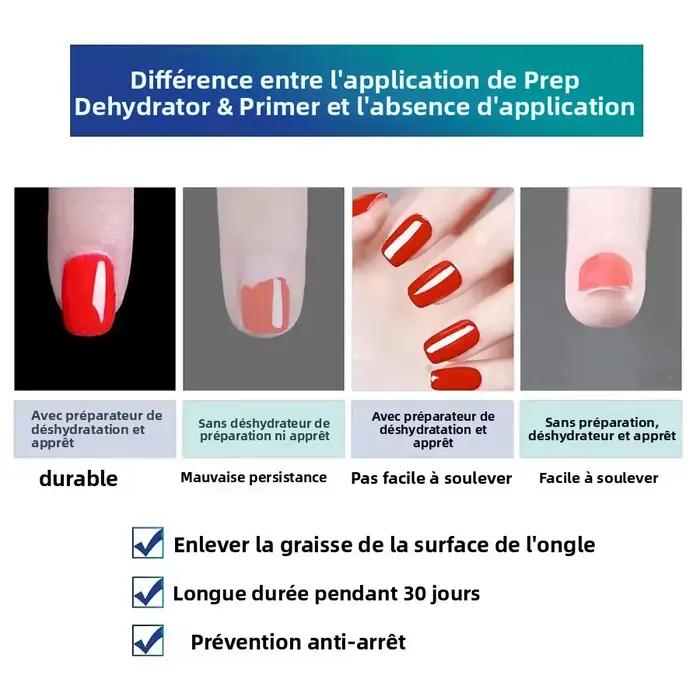 Différence entre l'application de Prep Dehydrator & Primer et l'absence d'application

Avec préparateur de déshydratation et apprêt

durable

Sans déshydrateur de préparation ni apprêt

Mauvaise persistance

Avec préparateur de déshydratation et apprêt

Pas facile à soulever

Sans préparation, déshydrateur et apprêt

Facile à soulever

Enlever la graisse de la surface de l'ongle

Longue durée pendant 30 jours

Prévention anti-arrêt